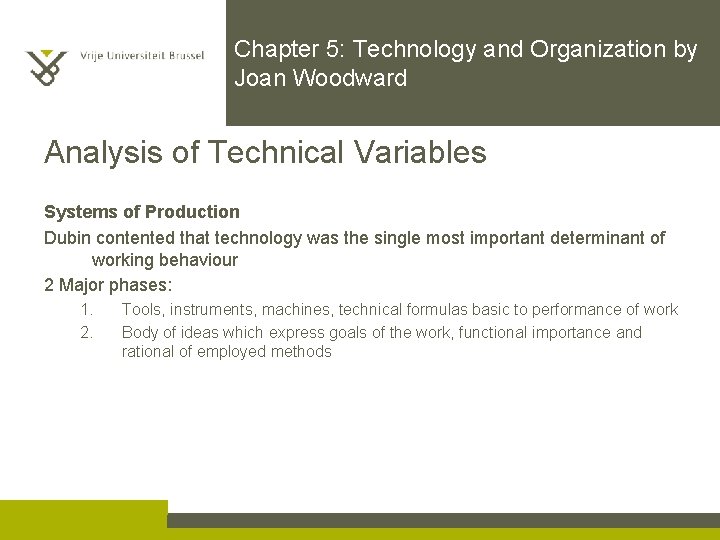 Vrije Universiteit Brussel

Chapter 5: Technology and Organization by Joan Woodward

Analysis of Technical Variables

Systems of Production

Dubin contented that technology was the single most important determinant of working behaviour

2 Major phases:

1. Tools, instruments, machines, technical formulas basic to performance of work
2. Body of ideas which express goals of the work, functional importance and rational of employed methods